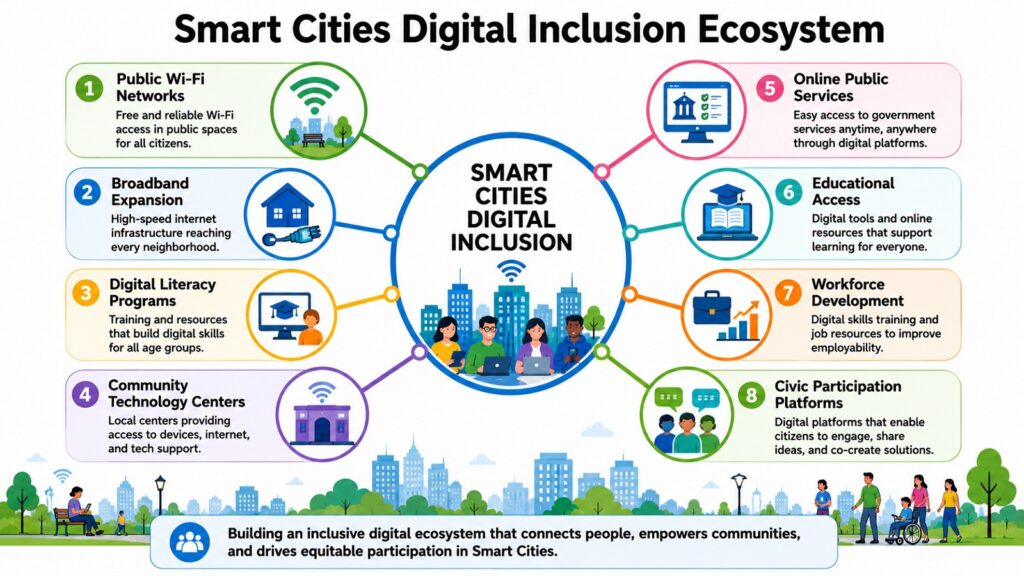 Smart Cities Digital Inclusion Ecosystem

1 Public Wi-Fi Networks
Free and reliable Wi-Fi access in public spaces for all citizens.

2 Broadband Expansion
High-speed internet infrastructure reaching every neighborhood.

3 Digital Literacy Programs
Training and resources that build digital skills for all age groups.

4 Community Technology Centers
Local centers providing access to devices, internet, and tech support.

SMART CITIES DIGITAL INCLUSION

5 Online Public Services
Easy access to government services anytime, anywhere through digital platforms.

6 Educational Access
Digital tools and online resources that support learning for everyone.

7 Workforce Development
Digital skills training and job resources to improve employability.

8 Civic Participation Platforms
Digital platforms that enable citizens to engage, share ideas, and co-create solutions.

Building an inclusive digital ecosystem that connects people, empowers communities, and drives equitable participation in Smart Cities.